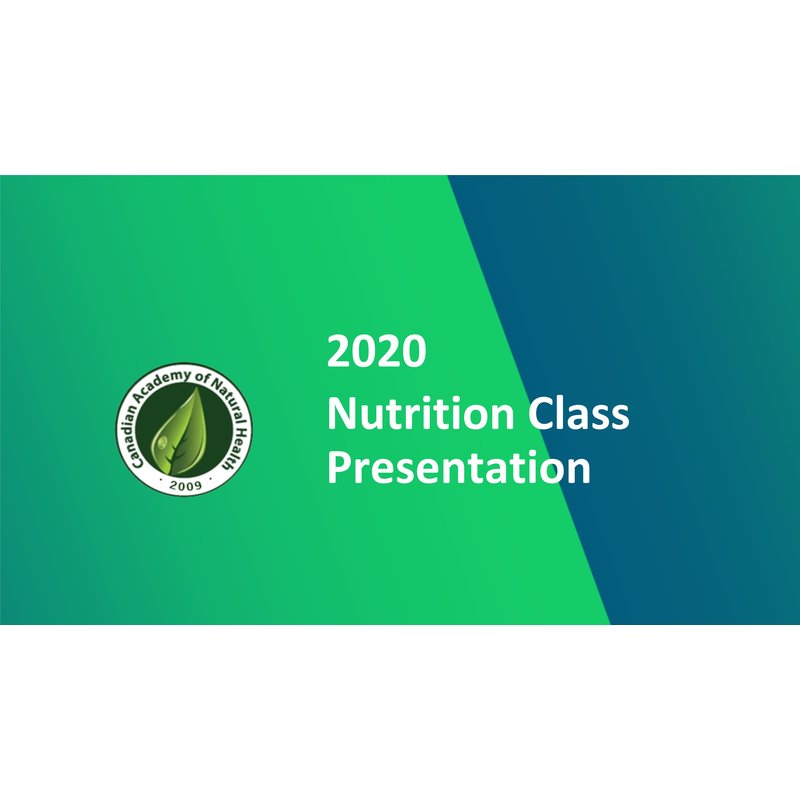 Canadian Academy of Natural Health
· 2009 ·

2020
Nutrition Class Presentation